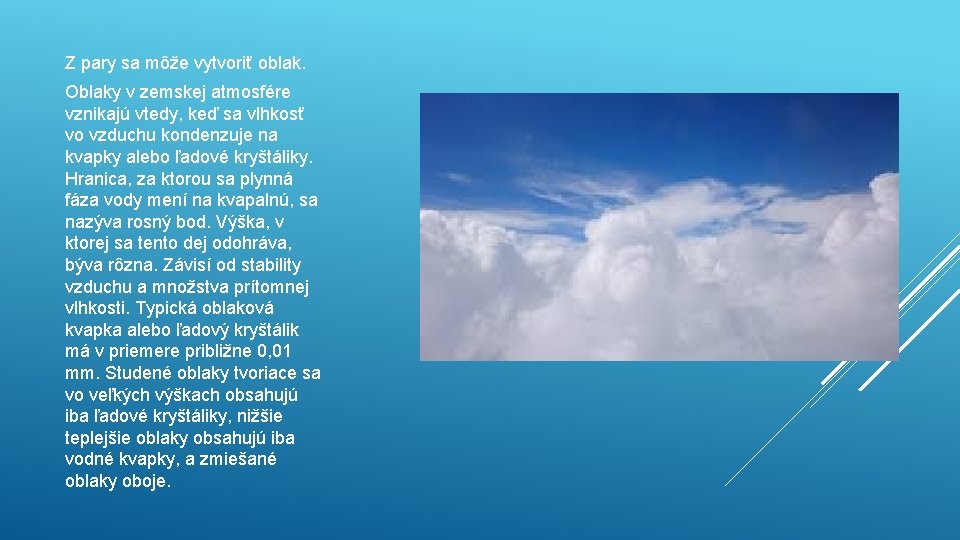 Z pary sa môže vytvoriť oblak.

Oblaky v zemskej atmosfére vznikajú vtedy, keď sa vlhkosť vo vzduchu kondenzuje na kvapky alebo ľadové kryštáliky. Hranica, za ktorou sa plynná fáza vody mení na kvapalnú, sa nazýva rosný bod. Výška, v ktorej sa tento dej odohráva, býva rôzna. Závisí od stability vzduchu a množstva prítomnej vlhkosti. Typická oblaková kvapka alebo ľadový kryštálik má v priemere približne 0,01 mm. Studené oblaky tvoriace sa vo veľkých výškach obsahujú iba ľadové kryštáliky, nižšie teplejšie oblaky obsahujú iba vodné kvapky, a zmiešané oblaky oboje.